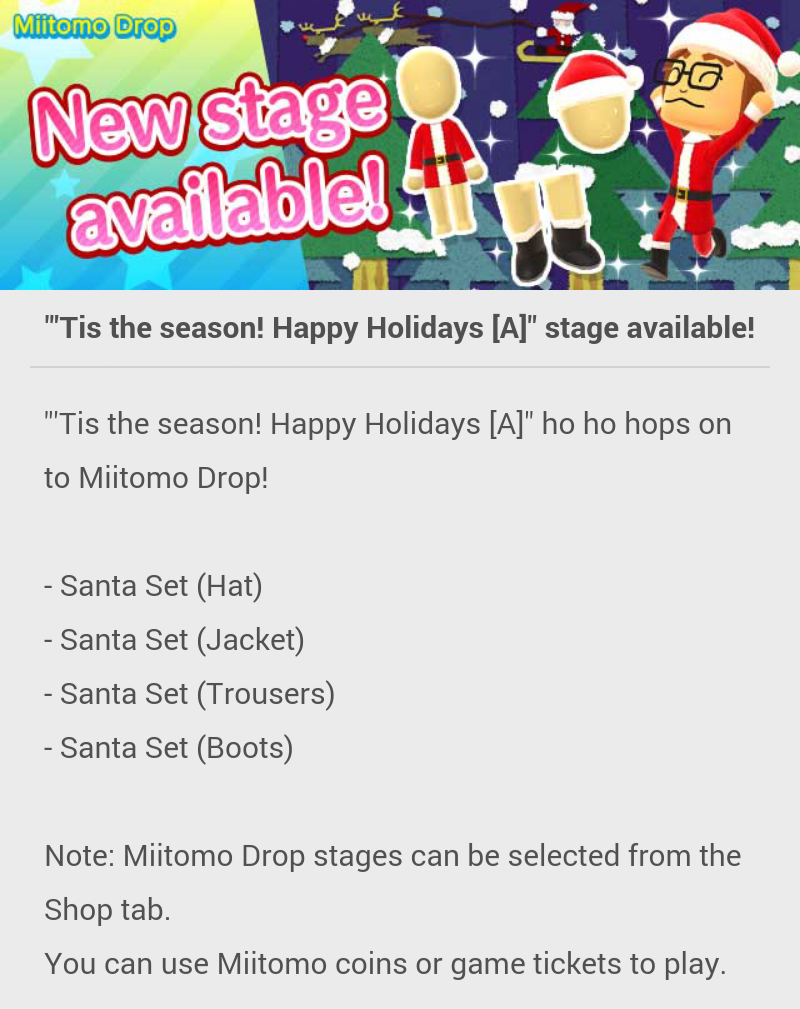 Miitomo Drop

New stage available!

"'Tis the season! Happy Holidays [A]" stage available!

"'Tis the season! Happy Holidays [A]" ho ho hops on to Miitomo Drop!

- Santa Set (Hat)
- Santa Set (Jacket)
- Santa Set (Trousers)
- Santa Set (Boots)

Note: Miitomo Drop stages can be selected from the Shop tab.
You can use Miitomo coins or game tickets to play.